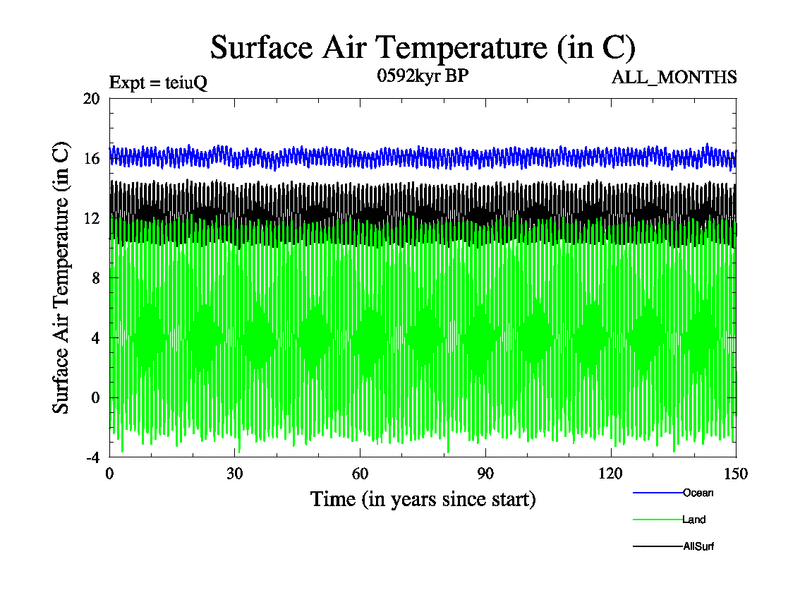 Surface Air Temperature (in C)

Expt = teiuQ

0592kyr BP

ALL_MONTHS

Surface Air Temperature (in C)

20
16
12
8
4
0
-4

0
30
60
90
120
150

Time (in years since start)

Ocean
Land
AllSurf